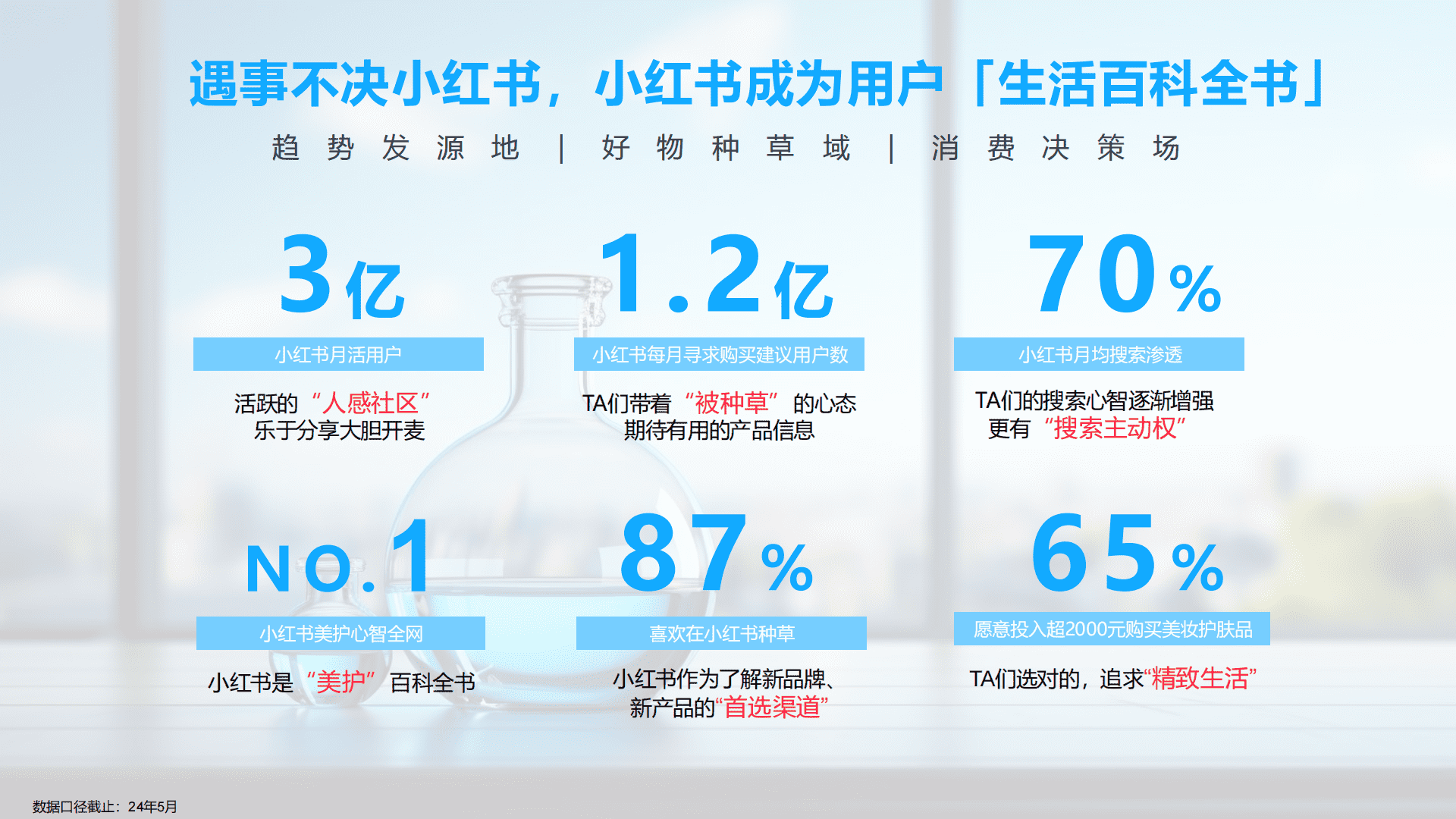 遇事不决小红书，小红书成为用户「生活百科全书」

趋势发源地 | 好物种草域 | 消费决策场

3亿

小红书月活用户

活跃的“人感社区”
乐于分享大胆开麦

1.2亿

小红书每月寻求购买建议用户数

TA们带着“被种草”的心态
期待有用的产品信息

70%

小红书月均搜索渗透

TA们的搜索心智逐渐增强
更有“搜索主动权”

NO.1

小红书美护心智全网

小红书是“美护”百科全书

87%

喜欢在小红书种草

小红书作为了解新品牌、
新产品的“首选渠道”

65%

愿意投入超2000元购买美妆护肤品

TA们选对的，追求“精致生活”

数据口径截止：24年5月